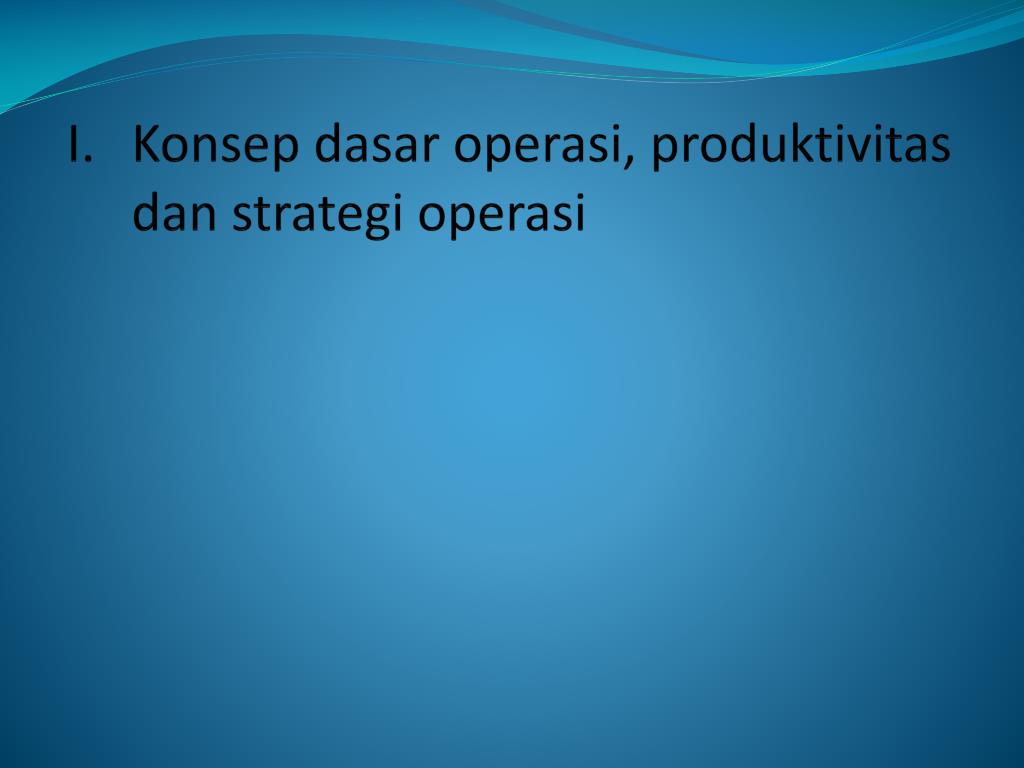 I. Konsep dasar operasi, produktivitas dan strategi operasi